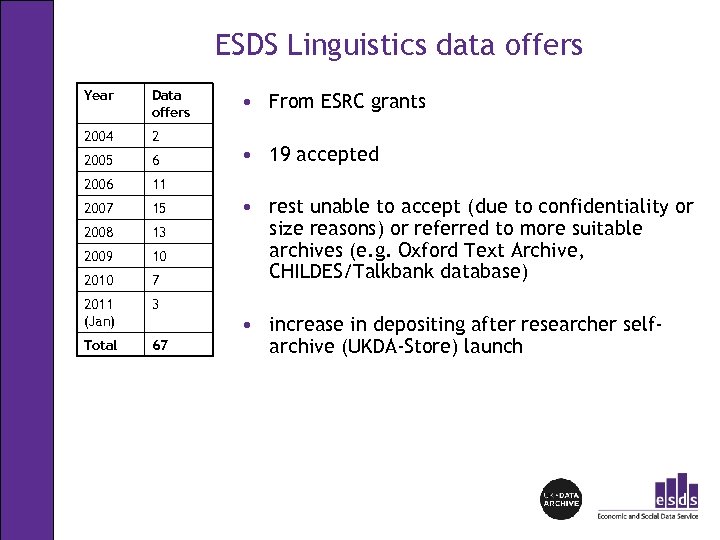 ESDS Linguistics data offers

| Year | Data offers |
|---|---|
| 2004 | 2 |
| 2005 | 6 |
| 2006 | 11 |
| 2007 | 15 |
| 2008 | 13 |
| 2009 | 10 |
| 2010 | 7 |
| 2011 (Jan) | 3 |
| Total | 67 |

• From ESRC grants

• 19 accepted

• rest unable to accept (due to confidentiality or size reasons) or referred to more suitable archives (e.g. Oxford Text Archive, CHILDES/Talkbank database)

• increase in depositing after researcher self-archive (UKDA-Store) launch

UK DATA ARCHIVE

esds
Economic and Social Data Service